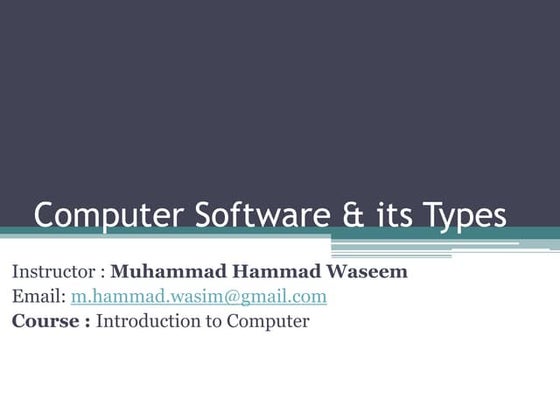 Computer Software & its Types

Instructor : Muhammad Hammad Waseem
Email: m.hammad.wasim@gmail.com
Course : Introduction to Computer